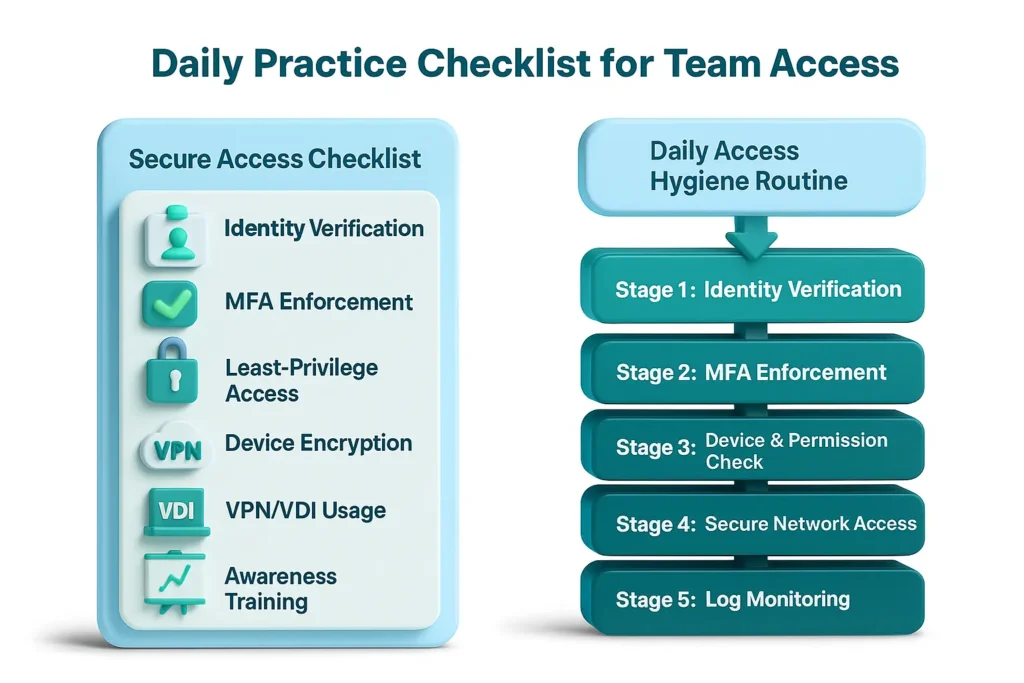 Daily Practice Checklist for Team Access

Secure Access Checklist

Identity Verification

MFA Enforcement

Least-Privilege Access

VPN Device Encryption

VDI VPN/VDI Usage

Awareness Training

Daily Access Hygiene Routine

Stage 1: Identity Verification

Stage 2: MFA Enforcement

Stage 3: Device & Permission Check

Stage 4: Secure Network Access

Stage 5: Log Monitoring